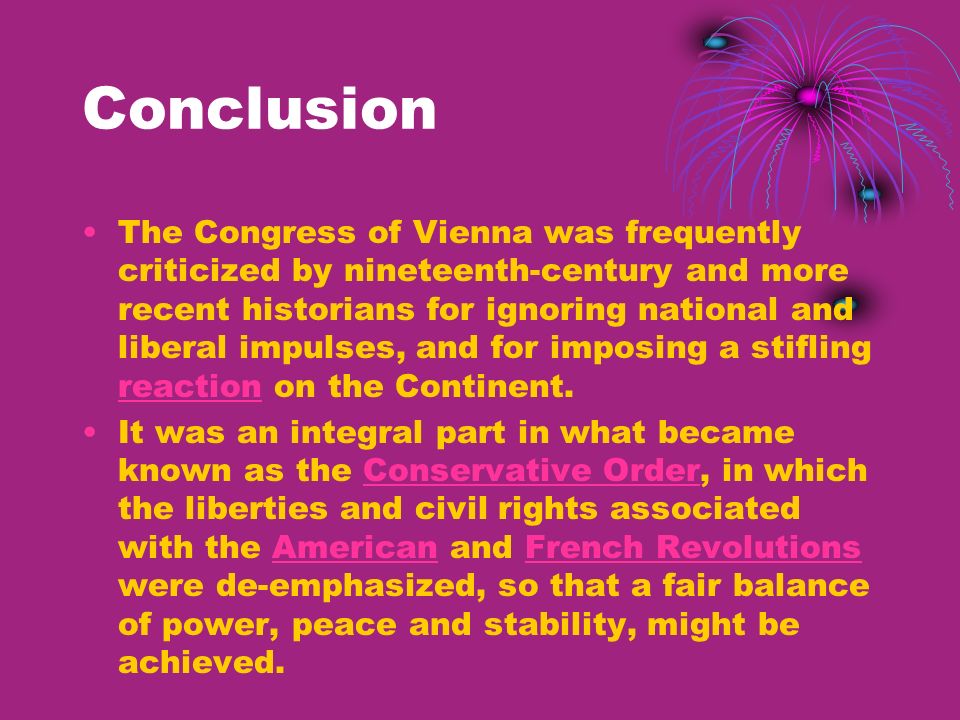 Conclusion

• The Congress of Vienna was frequently criticized by nineteenth-century and more recent historians for ignoring national and liberal impulses, and for imposing a stifling reaction on the Continent.

• It was an integral part in what became known as the Conservative Order, in which the liberties and civil rights associated with the American and French Revolutions were de-emphasized, so that a fair balance of power, peace and stability, might be achieved.